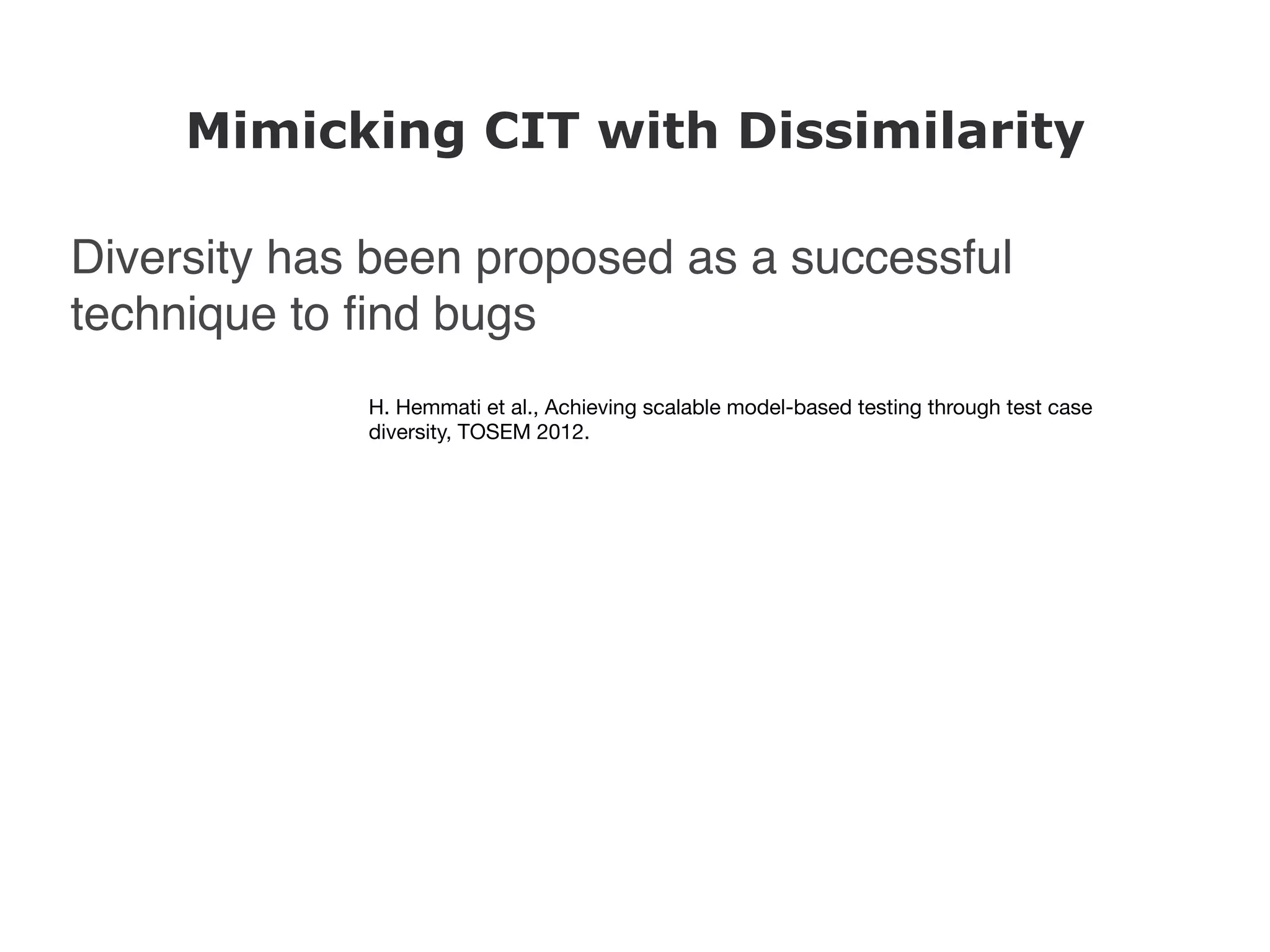 Mimicking CIT with Dissimilarity

Diversity has been proposed as a successful technique to find bugs

H. Hemmati et al., Achieving scalable model-based testing through test case diversity, TOSEM 2012.